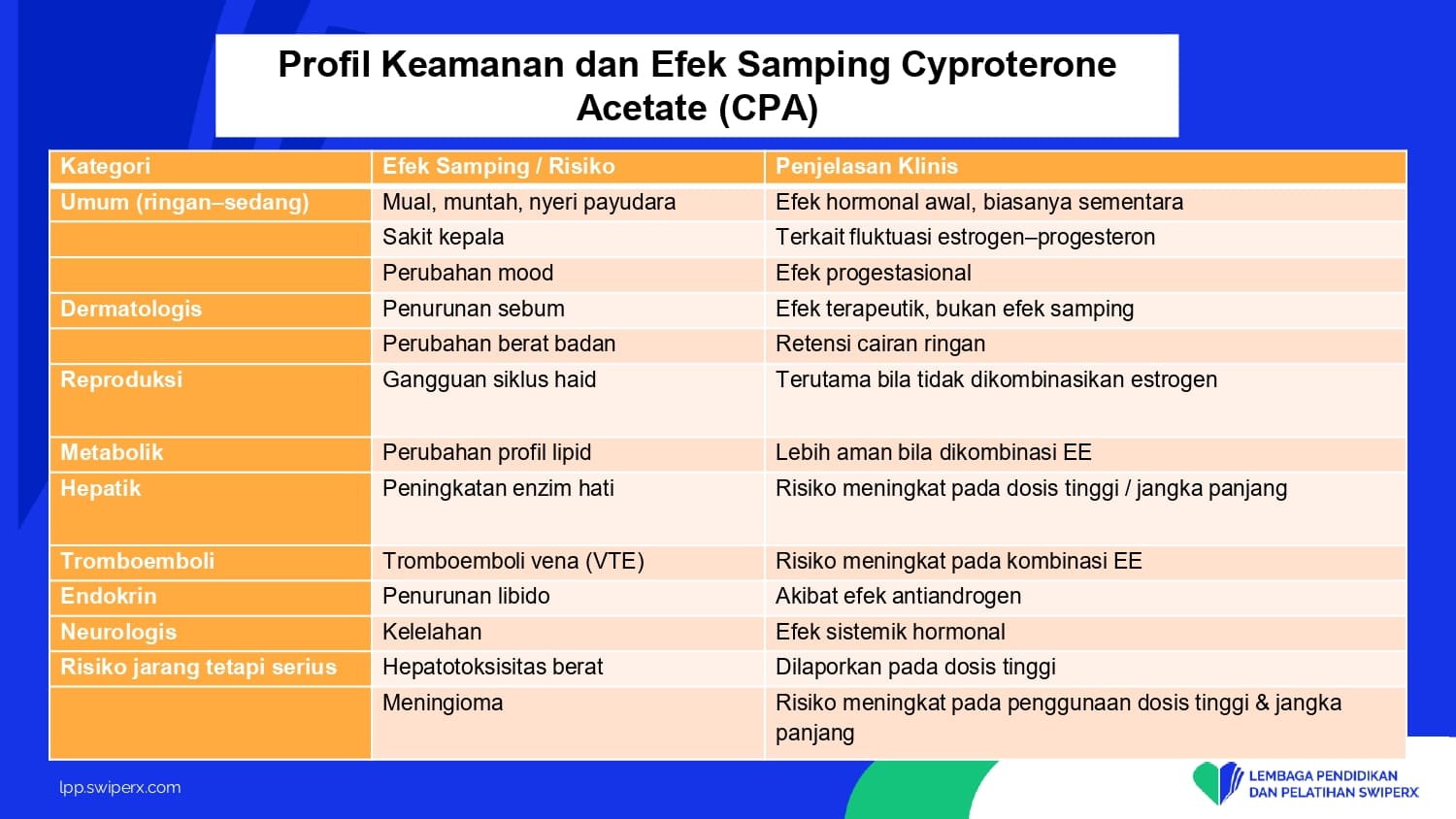 Profil Keamanan dan Efek Samping Cyproterone Acetate (CPA)

| Kategori | Efek Samping / Risiko | Penjelasan Klinis |
|---|---|---|
| Umum (ringan–sedang) | Mual, muntah, nyeri payudara | Efek hormonal awal, biasanya sementara |
| | Sakit kepala | Terkait fluktuasi estrogen–progesteron |
| | Perubahan mood | Efek progestasional |
| Dermatologis | Penurunan sebum | Efek terapeutik, bukan efek samping |
| | Perubahan berat badan | Retensi cairan ringan |
| Reproduksi | Gangguan siklus haid | Terutama bila tidak dikombinasikan estrogen |
| Metabolik | Perubahan profil lipid | Lebih aman bila dikombinasi EE |
| Hepatik | Peningkatan enzim hati | Risiko meningkat pada dosis tinggi / jangka panjang |
| Tromboemboli | Tromboemboli vena (VTE) | Risiko meningkat pada kombinasi EE |
| Endokrin | Penurunan libido | Akibat efek antiandrogen |
| Neurologis | Kelelahan | Efek sistemik hormonal |
| Risiko jarang tetapi serius | Hepatotoksisitas berat | Dilaporkan pada dosis tinggi |
| | Meningioma | Risiko meningkat pada penggunaan dosis tinggi & jangka panjang |

lpp.swiperx.com

LEMBAGA PENDIDIKAN DAN PELATIHAN SWIPERX